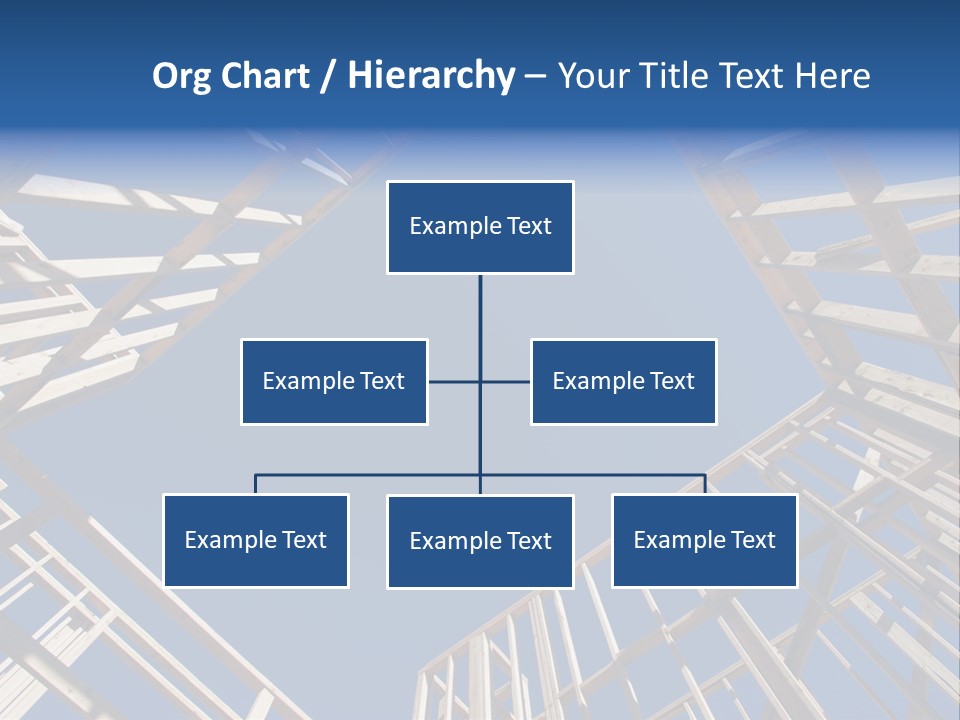 Org Chart / Hierarchy – Your Title Text Here

Example Text

Example Text

Example Text

Example Text

Example Text

Example Text